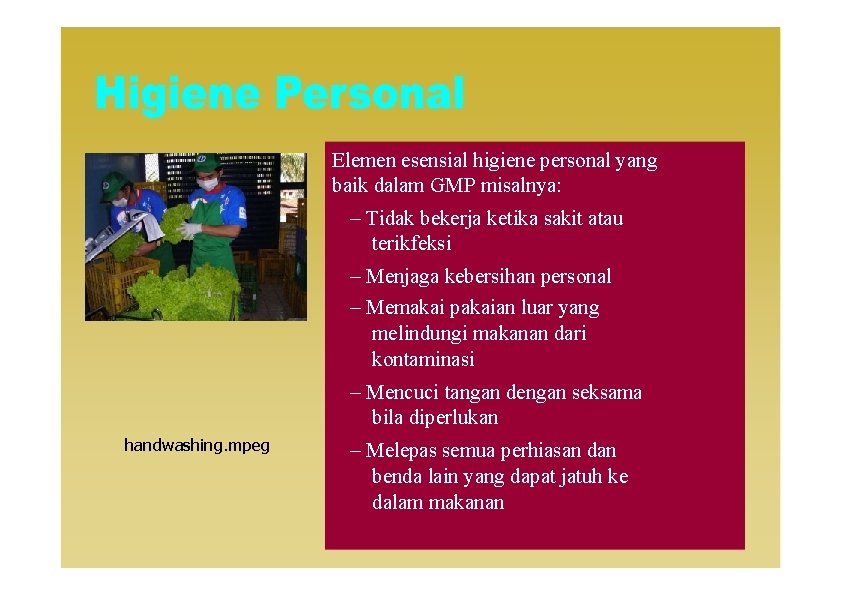 Higiene Personal

handwashing.mpeg

Elemen esensial higiene personal yang baik dalam GMP misalnya:

– Tidak bekerja ketika sakit atau terikfeksi

– Menjaga kebersihan personal

– Memakai pakaian luar yang melindungi makanan dari kontaminasi

– Mencuci tangan dengan seksama bila diperlukan

– Melepas semua perhiasan dan benda lain yang dapat jatuh ke dalam makanan